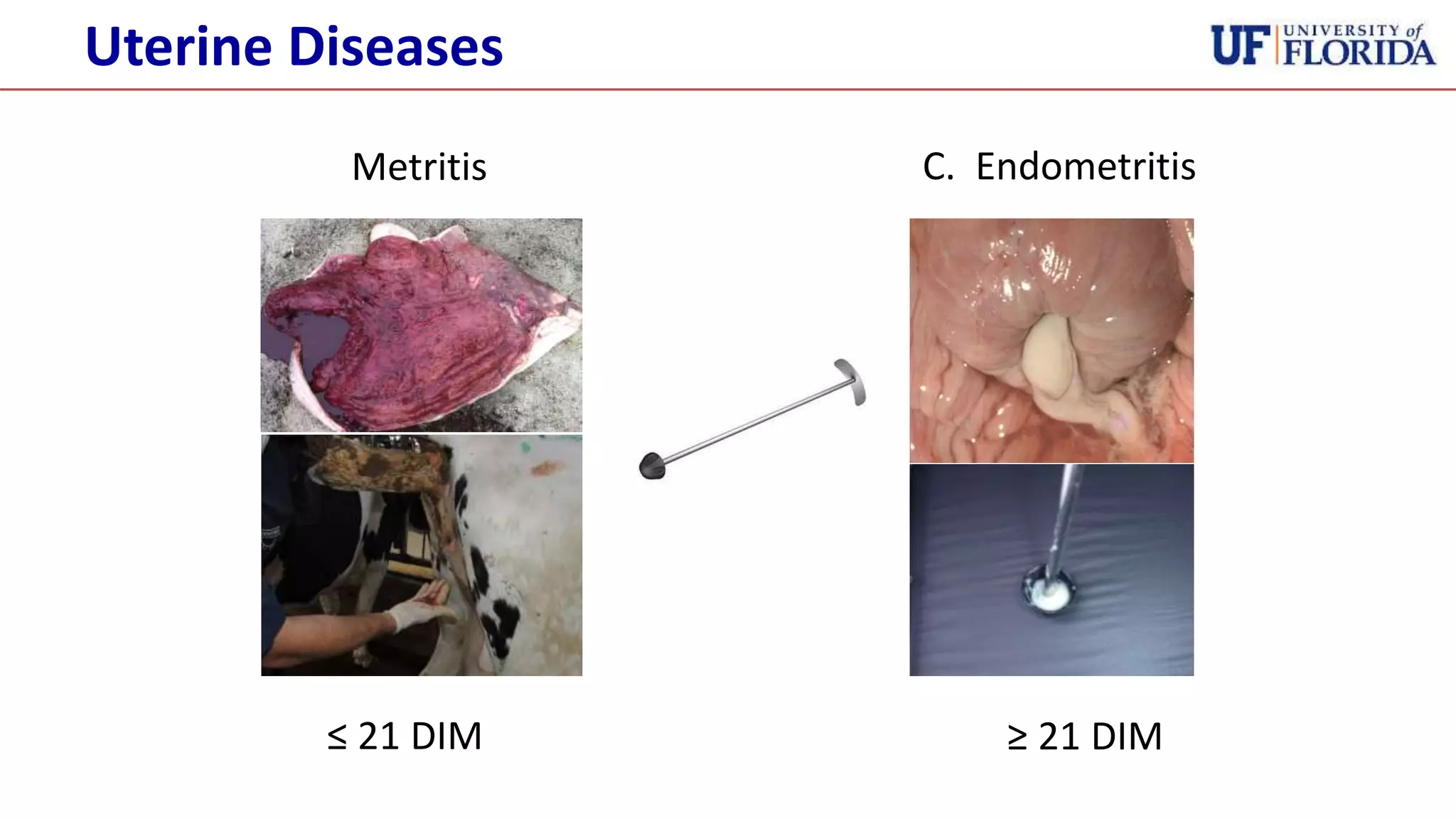 Uterine Diseases

UF UNIVERSITY of FLORIDA

Metritis

C. Endometritis

≤ 21 DIM

≥ 21 DIM